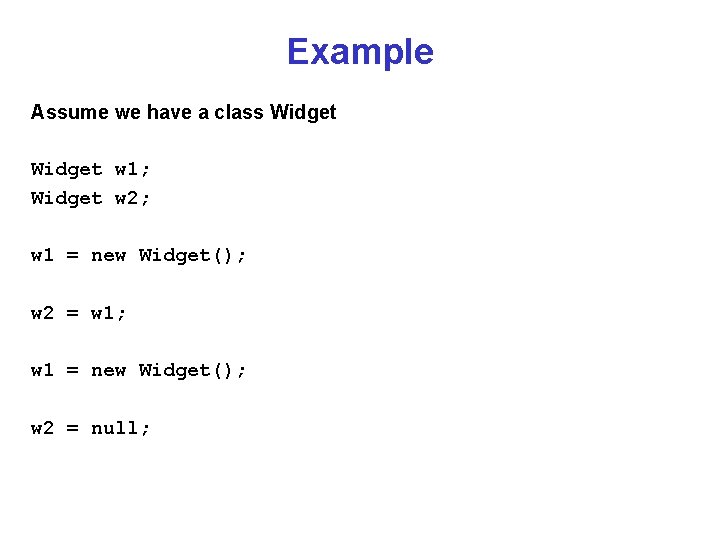 Example

Assume we have a class Widget

Widget w1;
Widget w2;

w1 = new Widget();

w2 = w1;

w1 = new Widget();

w2 = null;